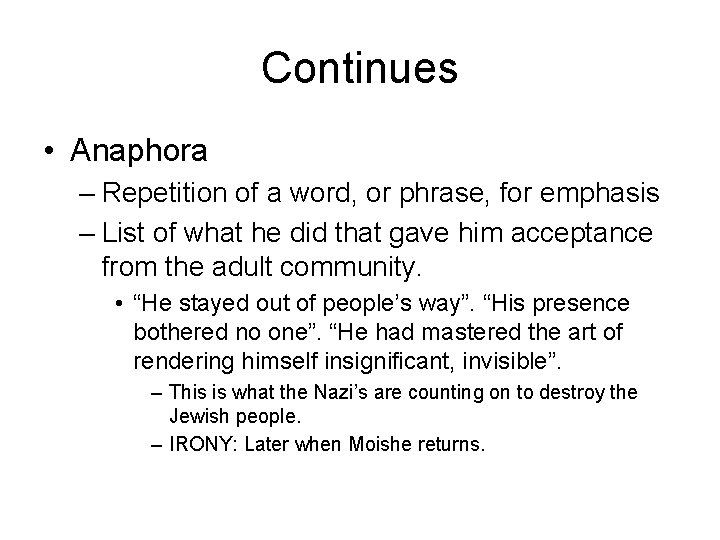 Continues

• Anaphora
– Repetition of a word, or phrase, for emphasis
– List of what he did that gave him acceptance from the adult community.
• “He stayed out of people’s way”. “His presence bothered no one”. “He had mastered the art of rendering himself insignificant, invisible”.
– This is what the Nazi’s are counting on to destroy the Jewish people.
– IRONY: Later when Moishe returns.